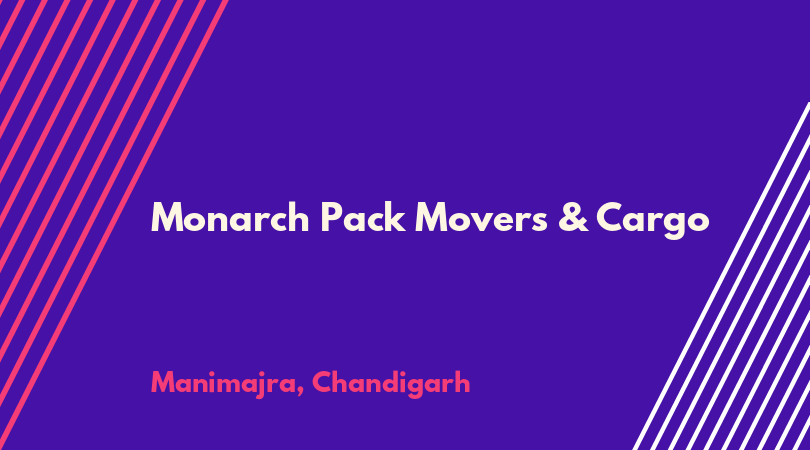 Monarch Pack Movers & Cargo

Manimajra, Chandigarh